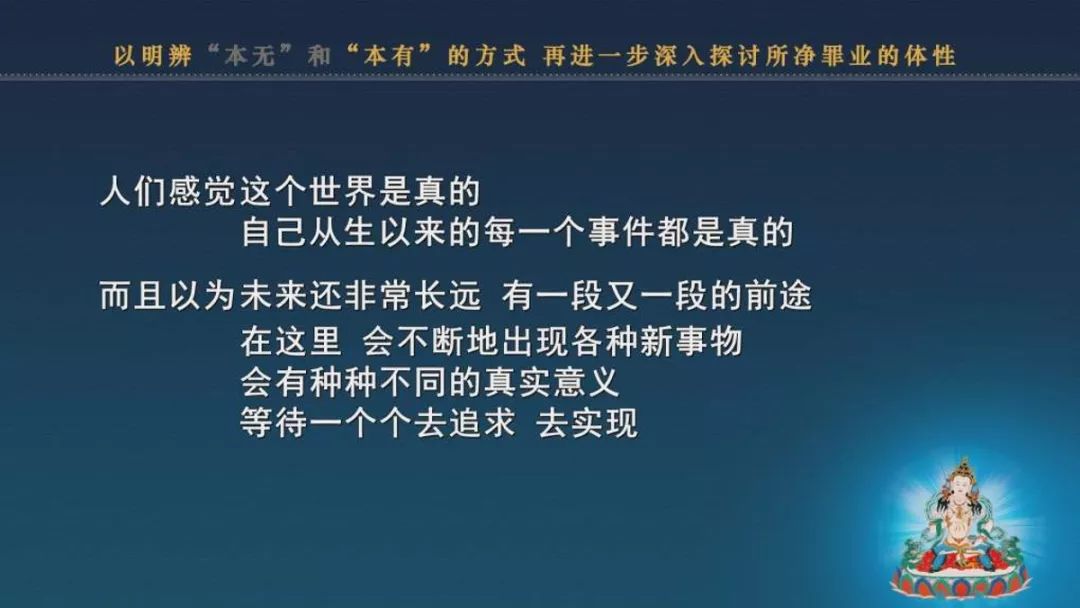 以明辨“本无”和“本有”的方式 再进一步深入探讨所净罪业的体性

人们感觉这个世界是真的
自己从生以来的每一个事件都是真的

而且以为未来还非常长远 有一段又一段的前途
在这里 会不断地出现各种新事物
会有种种不同的真实意义
等待一个个去追求 去实现